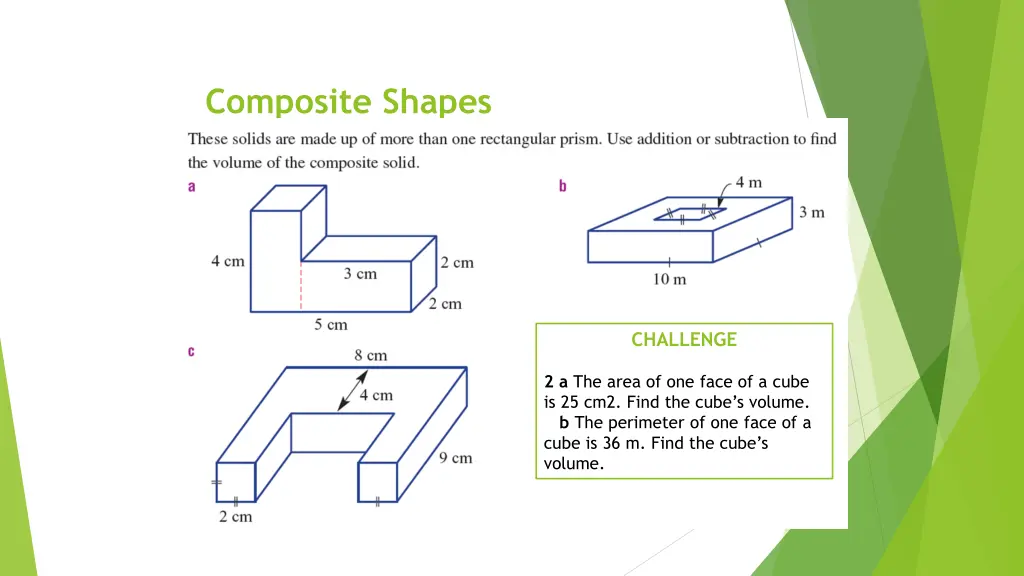 Composite Shapes

These solids are made up of more than one rectangular prism. Use addition or subtraction to find the volume of the composite solid.

a

4 cm

3 cm

2 cm

2 cm

5 cm

b

4 m

3 m

10 m

c

8 cm

4 cm

9 cm

2 cm

CHALLENGE

2 a The area of one face of a cube is 25 cm2. Find the cube's volume.
b The perimeter of one face of a cube is 36 m. Find the cube's volume.